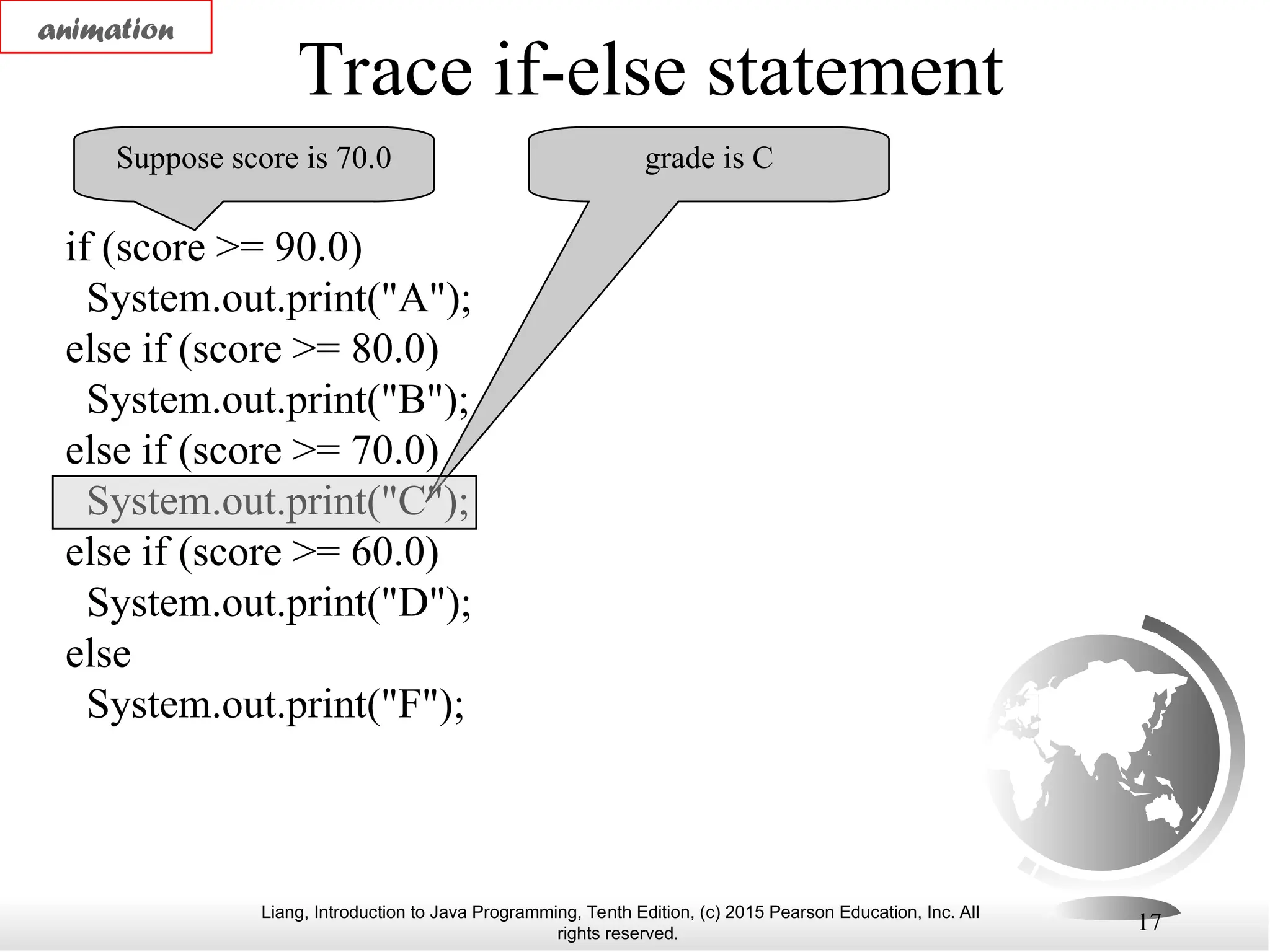 animation

Trace if-else statement

Suppose score is 70.0

grade is C

if (score >= 90.0)
  System.out.print("A");
else if (score >= 80.0)
  System.out.print("B");
else if (score >= 70.0)
  System.out.print("C");
else if (score >= 60.0)
  System.out.print("D");
else
  System.out.print("F");

Liang, Introduction to Java Programming, Tenth Edition, (c) 2015 Pearson Education, Inc. All rights reserved.

17